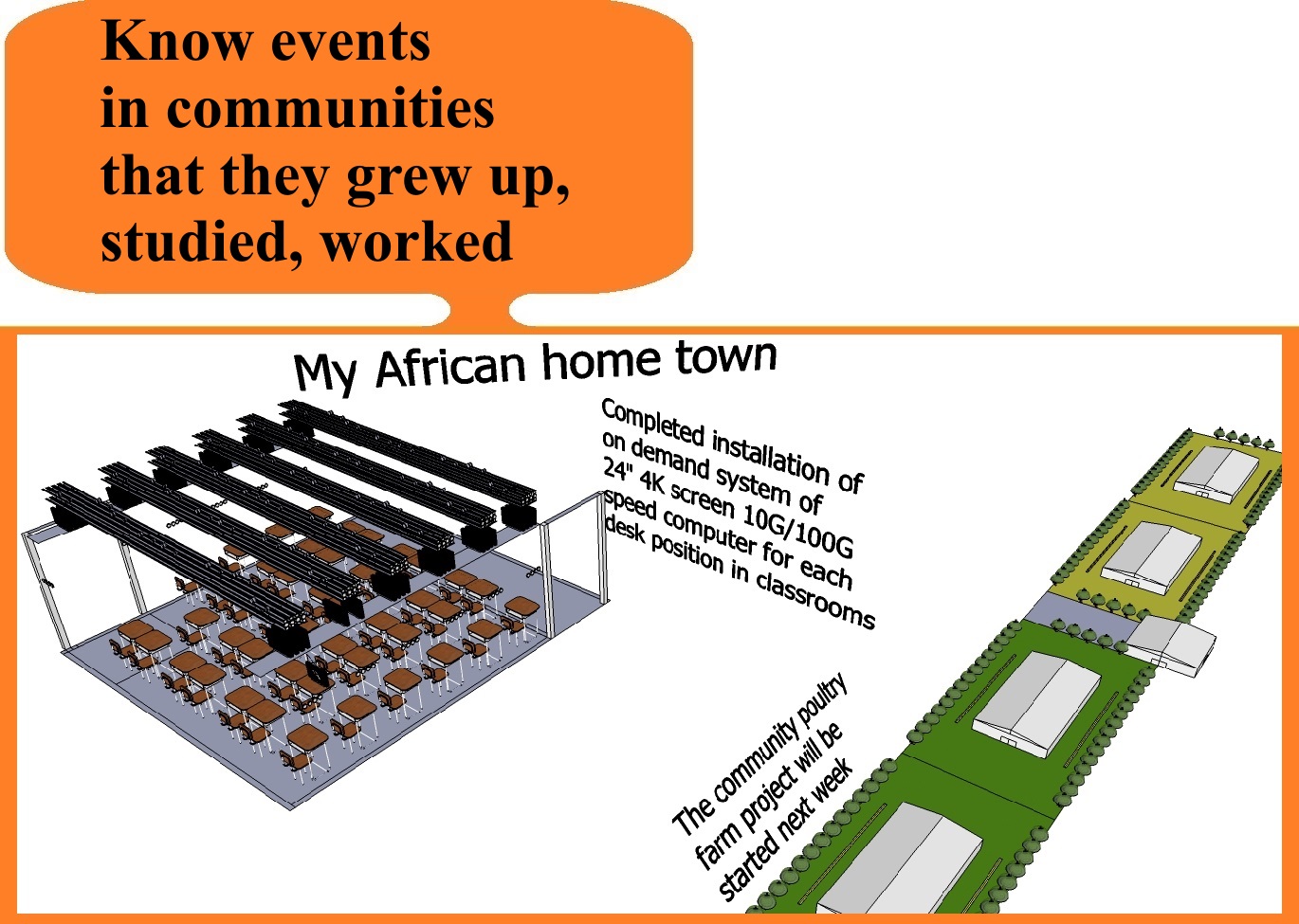 Know events in communities that they grew up, studied, worked

My African home town

Completed installation of on demand system of 24" 4K screen 10G/100G speed computer for each desk position in classrooms

The community poultry farm project will be started next week